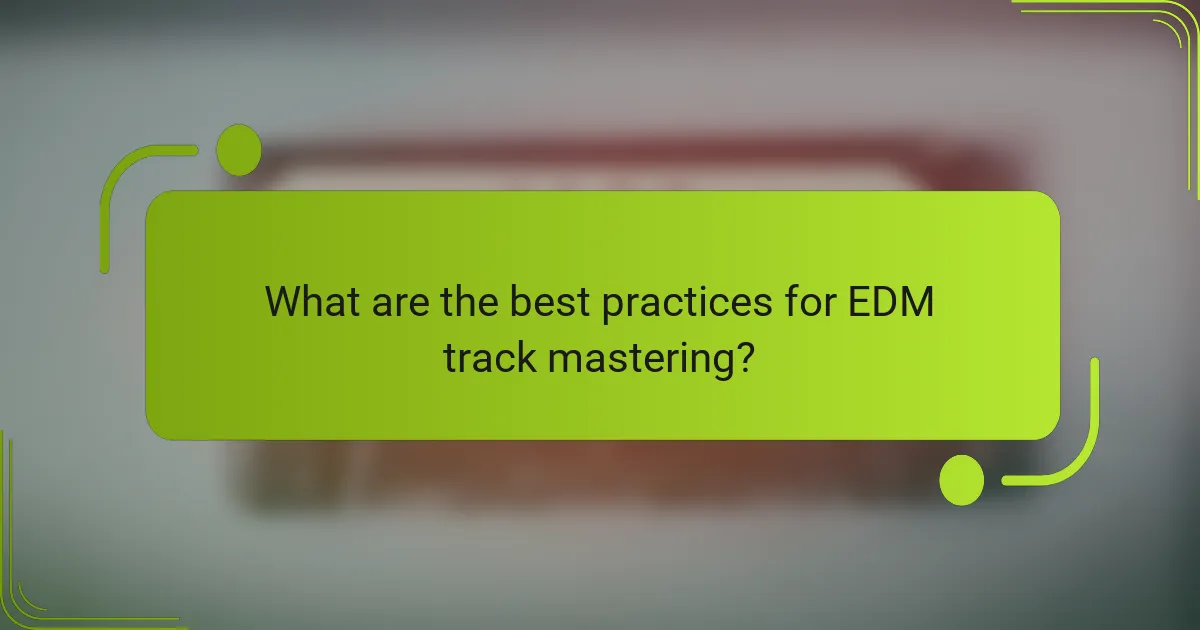 What are the best practices for EDM track mastering?